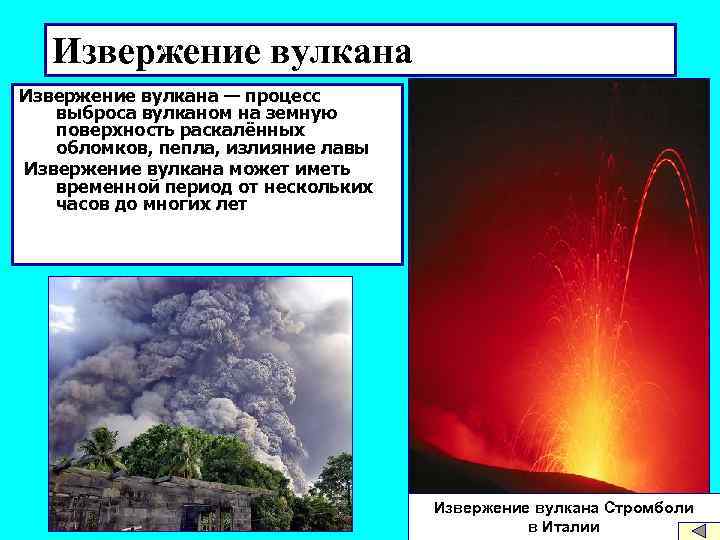 Извержение вулкана

Извержение вулкана — процесс выброса вулканом на земную поверхность раскалённых обломков, пепла, излияние лавы

Извержение вулкана может иметь временной период от нескольких часов до многих лет

Извержение вулкана Стромболи в Италии